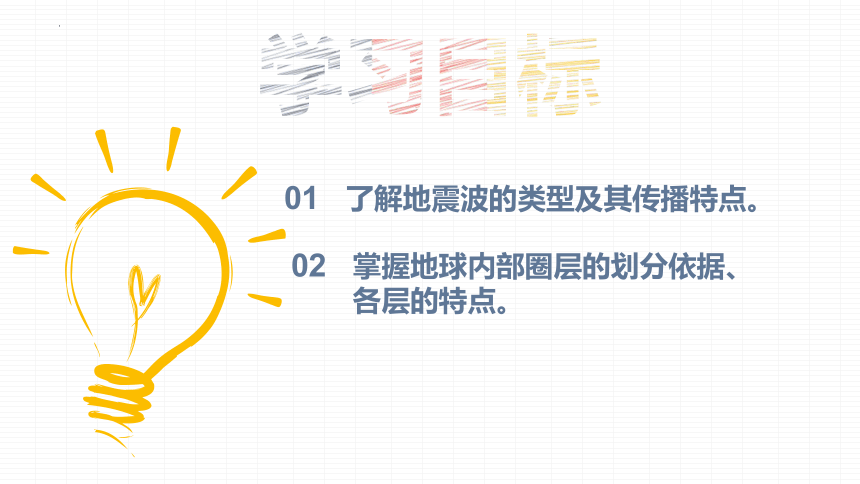 学习目标

01 了解地震波的类型及其传播特点。

02 掌握地球内部圈层的划分依据、各层的特点。